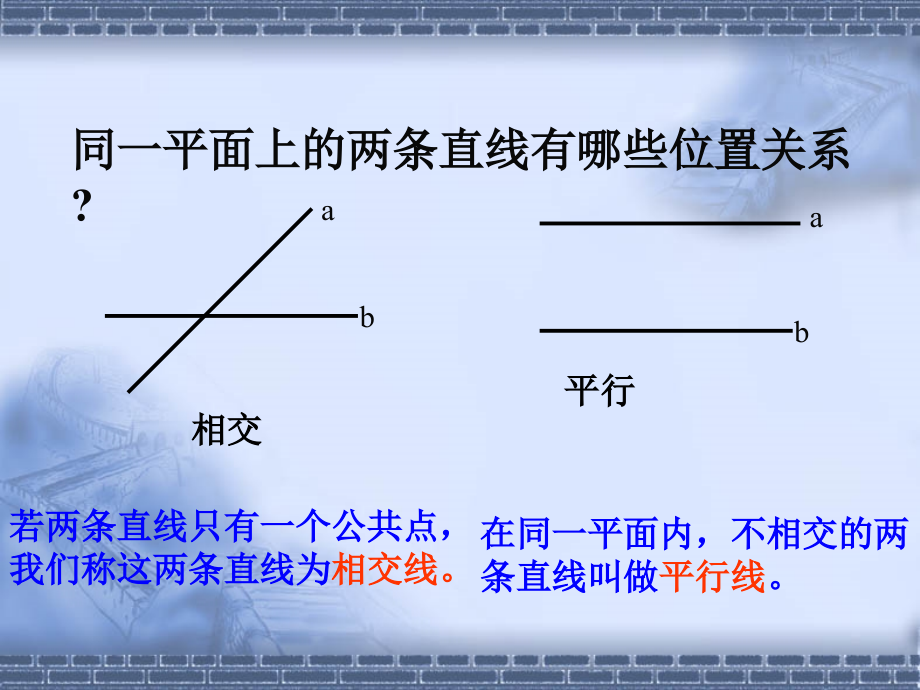 同一平面上的两条直线有哪些位置关系？

a

b

相交

a

b

平行

若两条直线只有一个公共点，我们称这两条直线为相交线。

在同一平面内，不相交的两条直线叫做平行线。